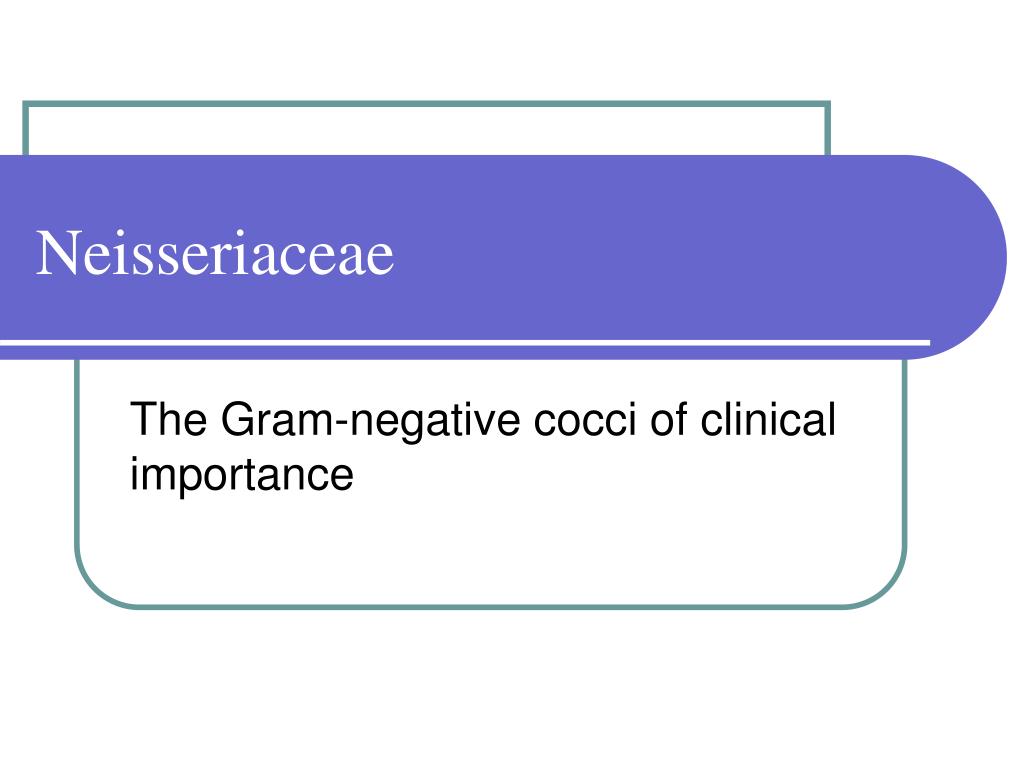 Neisseriaceae

The Gram-negative cocci of clinical importance